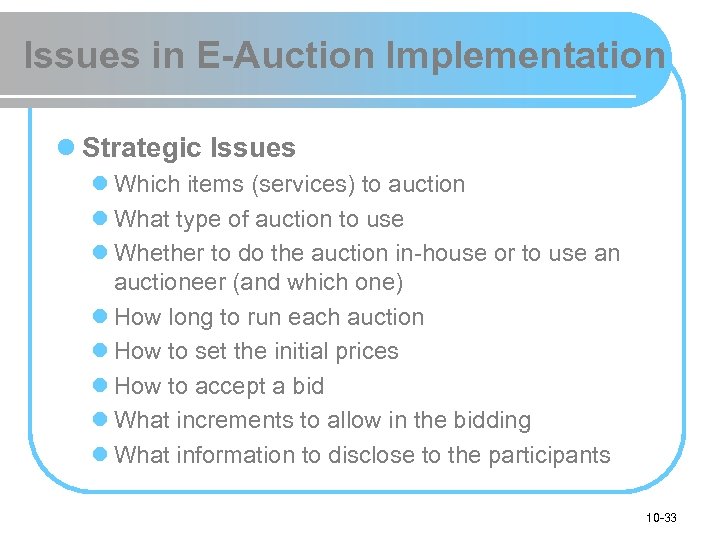 Issues in E-Auction Implementation

Strategic Issues

Which items (services) to auction

What type of auction to use

Whether to do the auction in-house or to use an auctioneer (and which one)

How long to run each auction

How to set the initial prices

How to accept a bid

What increments to allow in the bidding

What information to disclose to the participants

10-33